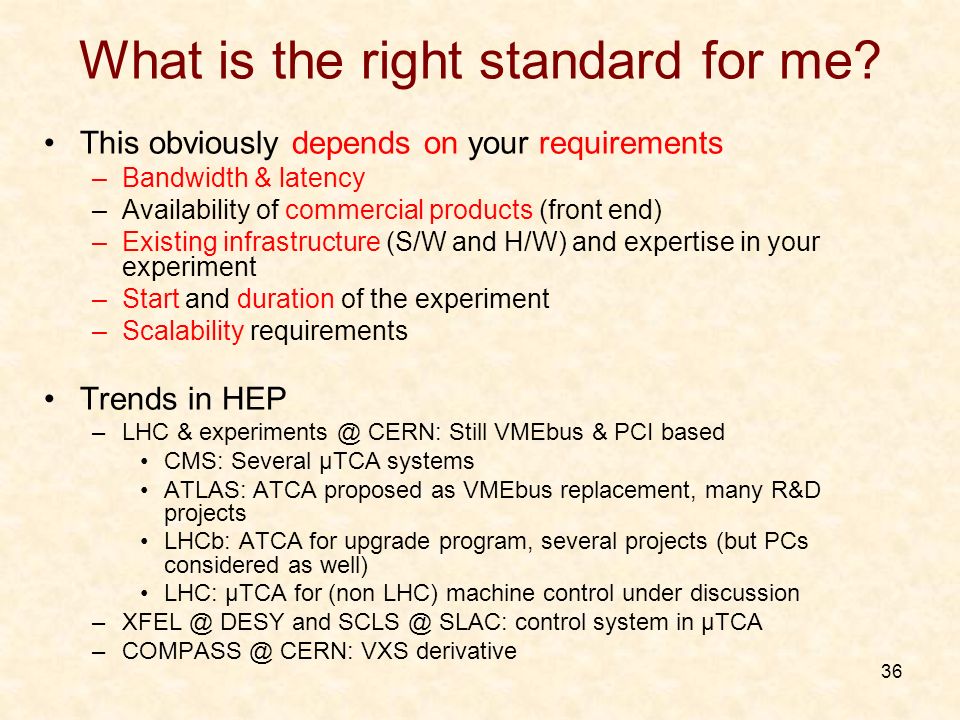 What is the right standard for me?

• This obviously depends on your requirements
– Bandwidth & latency
– Availability of commercial products (front end)
– Existing infrastructure (S/W and H/W) and expertise in your experiment
– Start and duration of the experiment
– Scalability requirements

• Trends in HEP
– LHC & experiments @ CERN: Still VMEbus & PCI based
• CMS: Several μTCA systems
• ATLAS: ATCA proposed as VMEbus replacement, many R&D projects
• LHCb: ATCA for upgrade program, several projects (but PCs considered as well)
• LHC: μTCA for (non LHC) machine control under discussion
– XFEL @ DESY and SCLS @ SLAC: control system in μTCA
– COMPASS @ CERN: VXS derivative

36